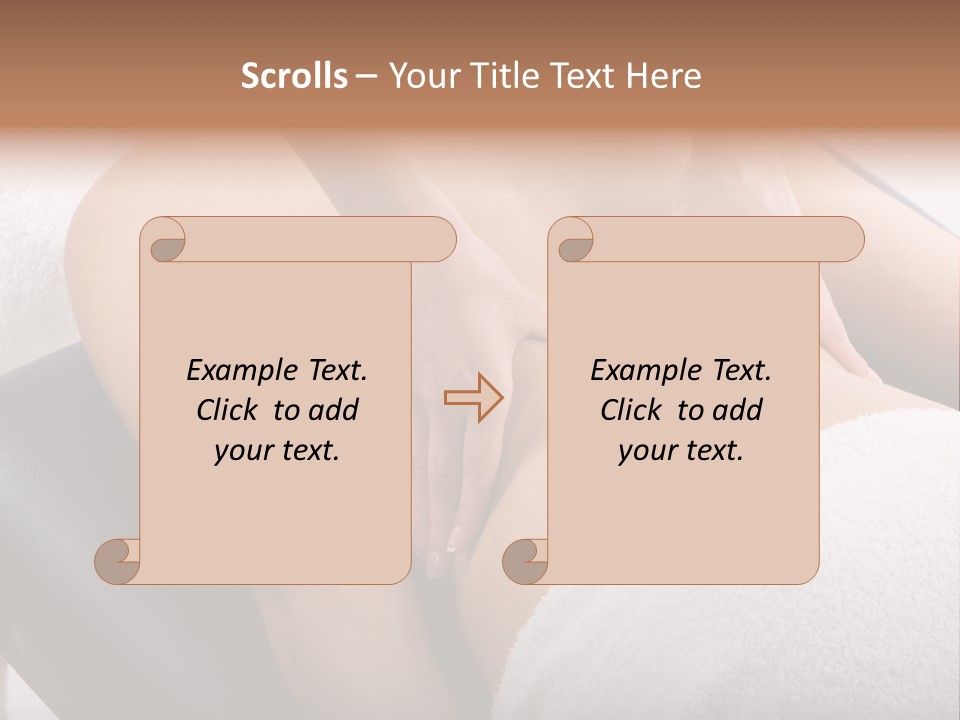 Scrolls – Your Title Text Here

Example Text. Click to add your text.

Example Text. Click to add your text.